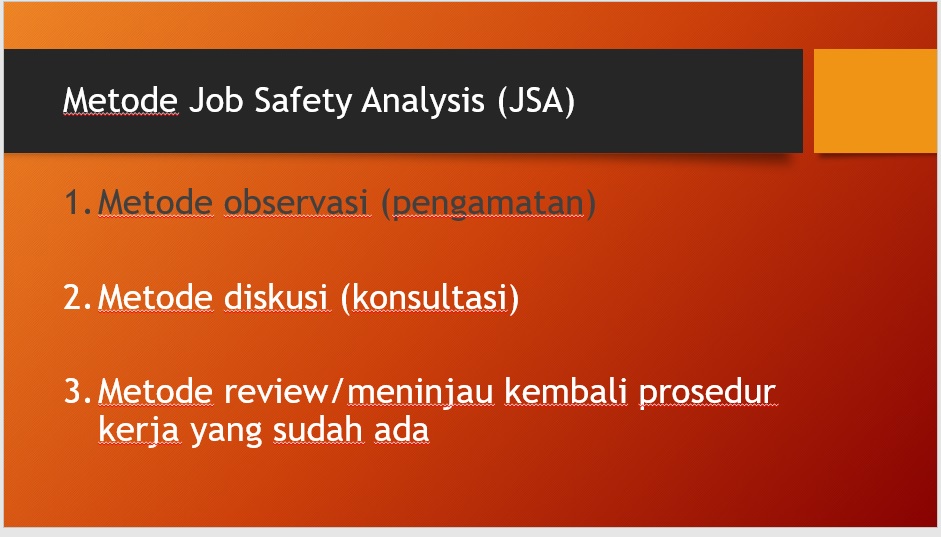 Metode Job Safety Analysis (JSA)

1. Metode observasi (pengamatan)

2. Metode diskusi (konsultasi)

3. Metode review/meninjau kembali prosedur kerja yang sudah ada